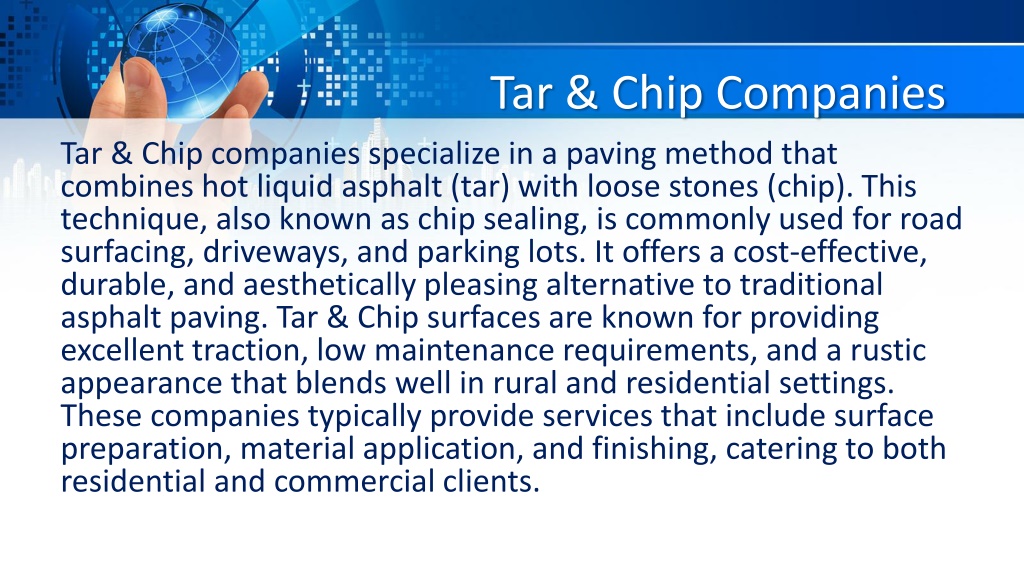 Tar & Chip Companies

Tar & Chip companies specialize in a paving method that combines hot liquid asphalt (tar) with loose stones (chip). This technique, also known as chip sealing, is commonly used for road surfacing, driveways, and parking lots. It offers a cost-effective, durable, and aesthetically pleasing alternative to traditional asphalt paving. Tar & Chip surfaces are known for providing excellent traction, low maintenance requirements, and a rustic appearance that blends well in rural and residential settings. These companies typically provide services that include surface preparation, material application, and finishing, catering to both residential and commercial clients.